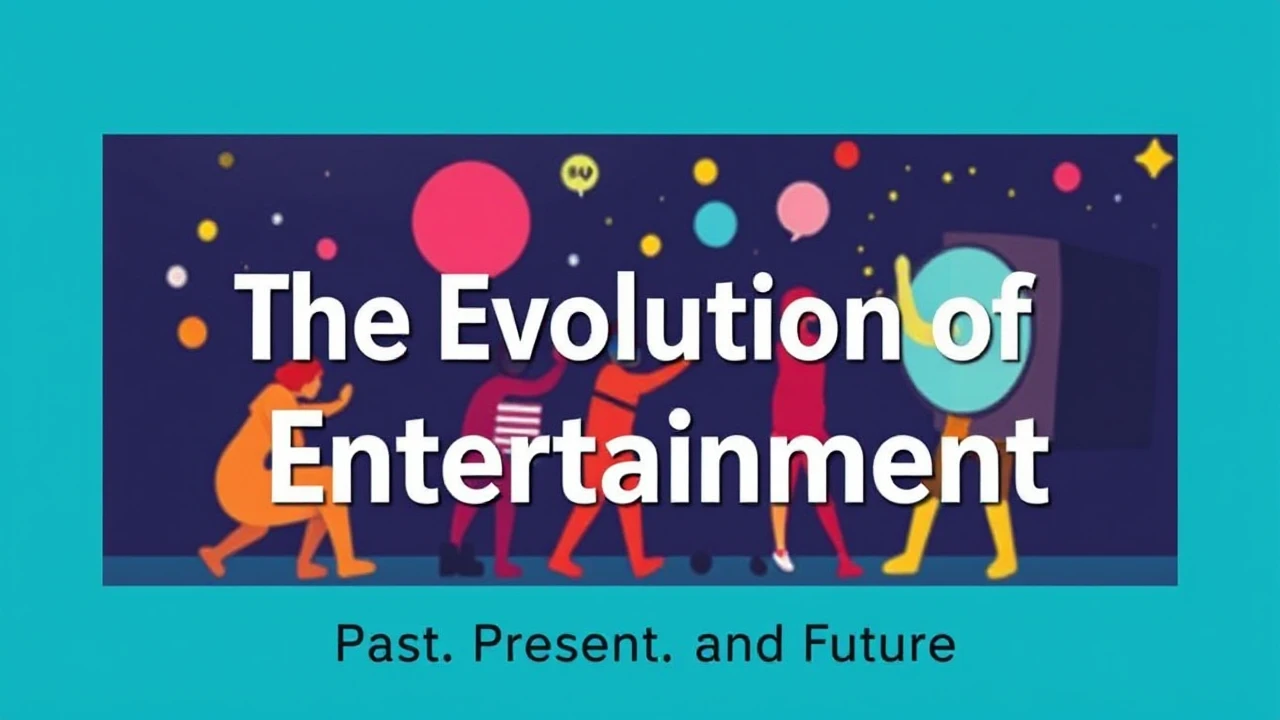 The Evolution of Entertainment

Past. Present. and Future